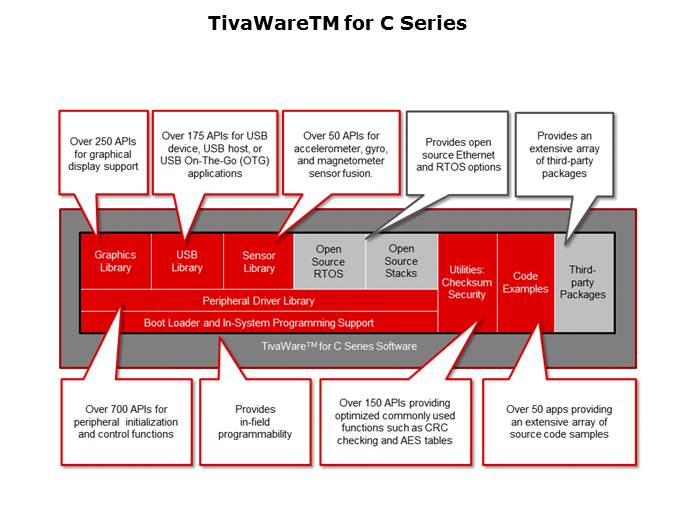 TivaWareTM for C Series

Over 250 APIs for graphical display support

Over 175 APIs for USB device, USB host, or USB On-The-Go (OTG) applications

Over 50 APIs for accelerometer, gyro, and magnetometer sensor fusion.

Provides open source Ethernet and RTOS options

Provides an extensive array of third-party packages

Graphics Library

USB Library

Sensor Library

Open Source RTOS

Open Source Stacks

Utilities: Checksum Security

Code Examples

Third-party Packages

Peripheral Driver Library

Boot Loader and In-System Programming Support

TivaWare™ for C Series Software

Over 700 APIs for peripheral initialization and control functions

Provides in-field programmability

Over 150 APIs providing optimized commonly used functions such as CRC checking and AES tables

Over 50 apps providing an extensive array of source code samples